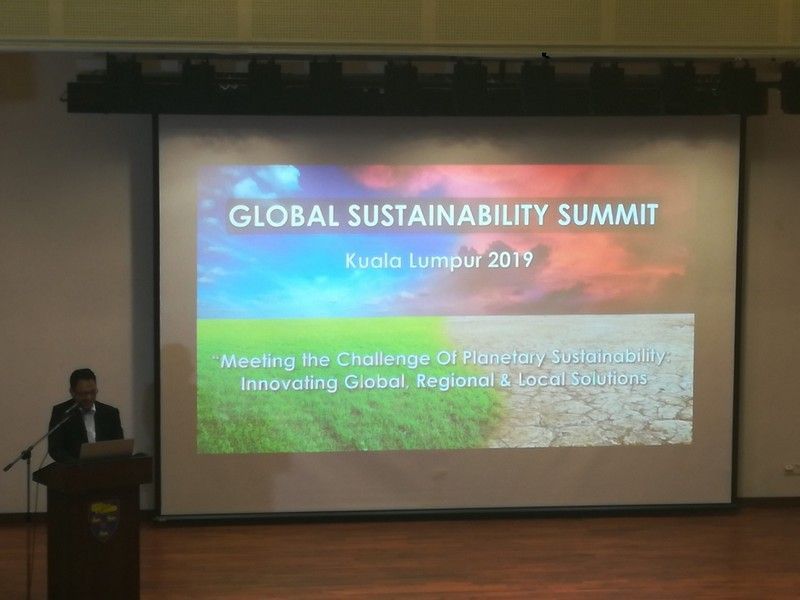 GLOBAL SUSTAINABILITY SUMMIT

Kuala Lumpur 2019

"Meeting the Challenge Of Planetary Sustainability: Innovating Global, Regional & Local Solutions